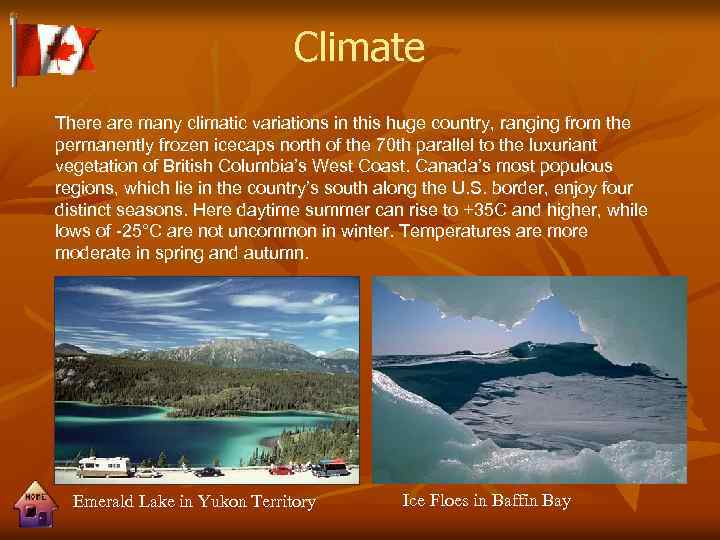 Climate

There are many climatic variations in this huge country, ranging from the permanently frozen icecaps north of the 70th parallel to the luxuriant vegetation of British Columbia's West Coast. Canada's most populous regions, which lie in the country's south along the U.S. border, enjoy four distinct seasons. Here daytime summer can rise to +35C and higher, while lows of -25°C are not uncommon in winter. Temperatures are more moderate in spring and autumn.

HOME

Emerald Lake in Yukon Territory

Ice Floes in Baffin Bay